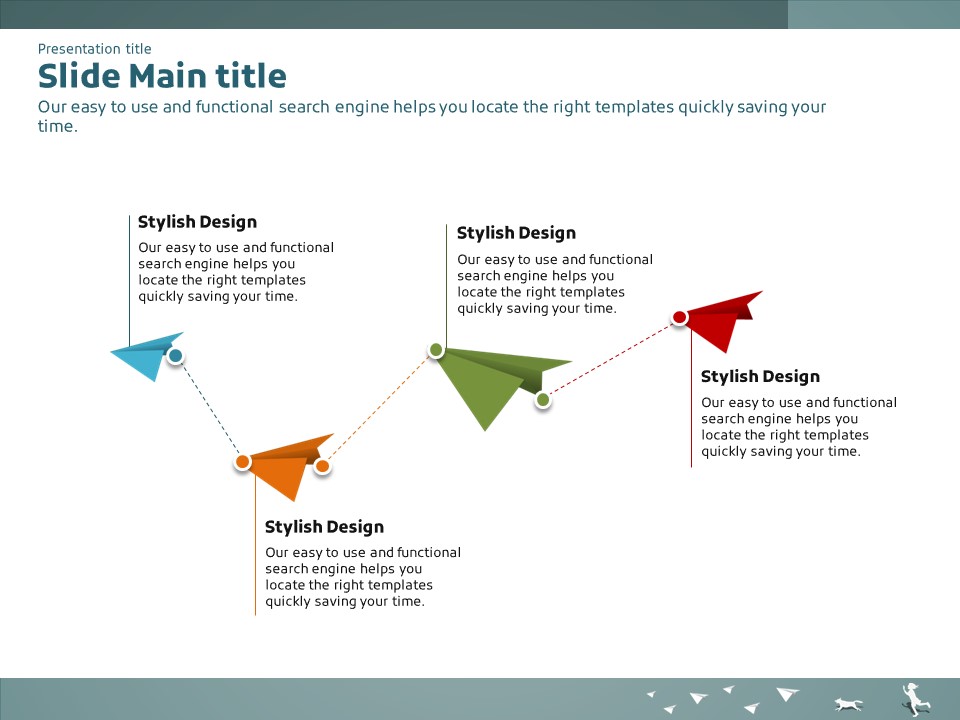 Presentation title
Slide Main title
Our easy to use and functional search engine helps you locate the right templates quickly saving your time.

Stylish Design
Our easy to use and functional search engine helps you locate the right templates quickly saving your time.

Stylish Design
Our easy to use and functional search engine helps you locate the right templates quickly saving your time.

Stylish Design
Our easy to use and functional search engine helps you locate the right templates quickly saving your time.

Stylish Design
Our easy to use and functional search engine helps you locate the right templates quickly saving your time.